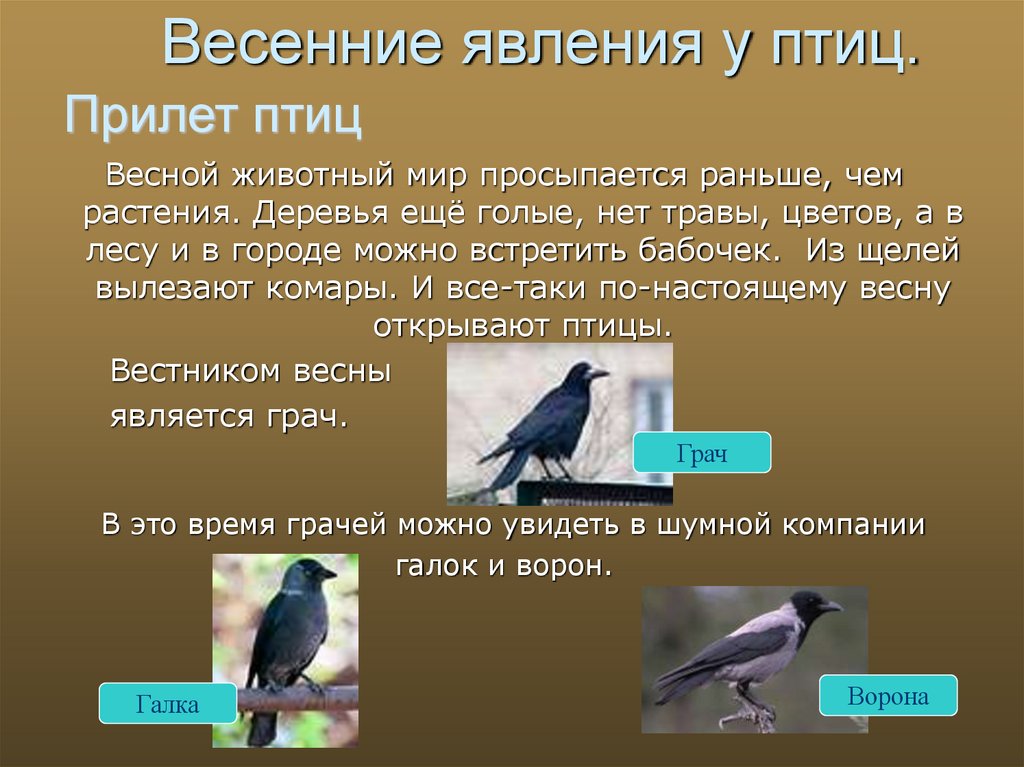 Весенние явления у птиц.

Прилет птиц

Весной животный мир просыпается раньше, чем растения. Деревья ещё голые, нет травы, цветов, а в лесу и в городе можно встретить бабочек. Из щелей вылезают комары. И все-таки по-настоящему весну открывают птицы.

Вестником весны является грач.

Грач

В это время грачей можно увидеть в шумной компании галок и ворон.

Галка

Ворона